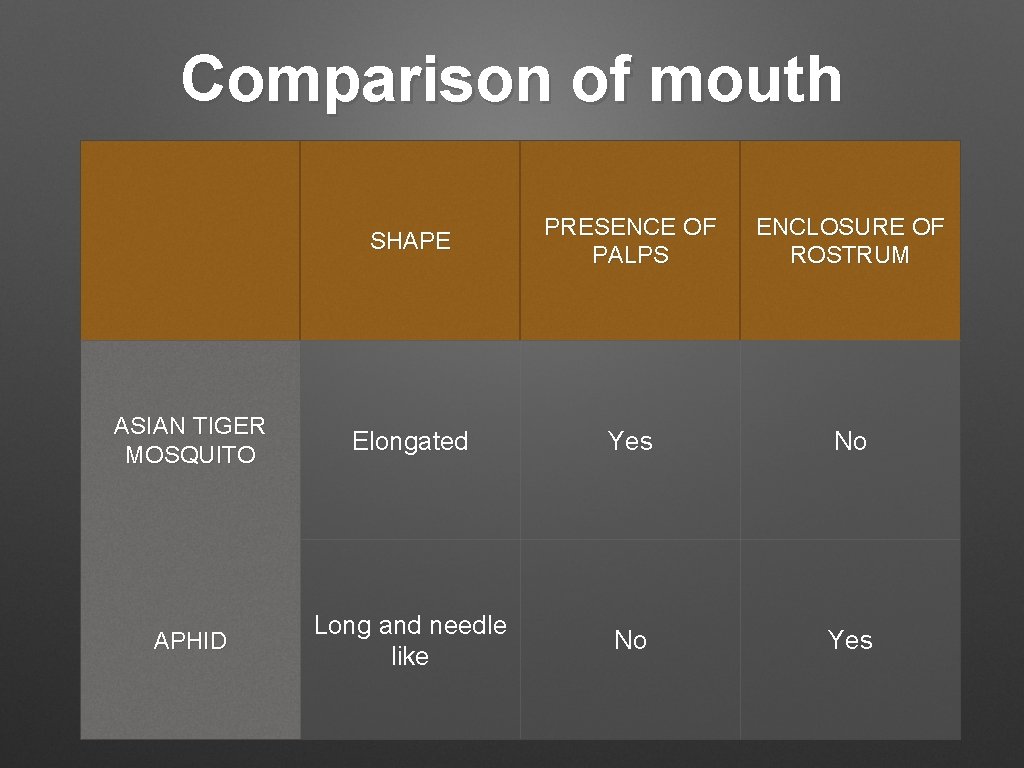 Comparison of mouth

| | SHAPE | PRESENCE OF PALPS | ENCLOSURE OF ROSTRUM |
|---|---|---|---|
| ASIAN TIGER MOSQUITO | Elongated | Yes | No |
| APHID | Long and needle like | No | Yes |